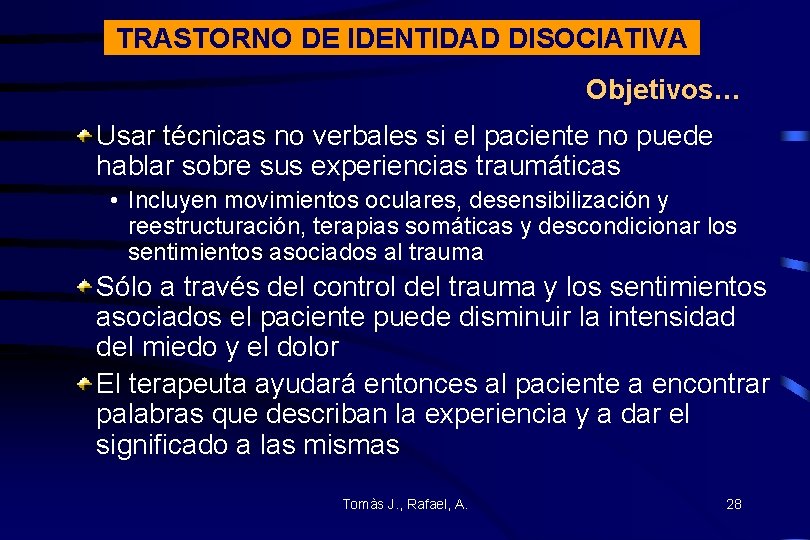 TRASTORNO DE IDENTIDAD DISOCIATIVA

Objetivos…

Usar técnicas no verbales si el paciente no puede hablar sobre sus experiencias traumáticas

• Incluyen movimientos oculares, desensibilización y reestructuración, terapias somáticas y descondicionar los sentimientos asociados al trauma

Sólo a través del control del trauma y los sentimientos asociados el paciente puede disminuir la intensidad del miedo y el dolor

El terapeuta ayudará entonces al paciente a encontrar palabras que describan la experiencia y a dar el significado a las mismas

Tomàs J., Rafael, A.

28